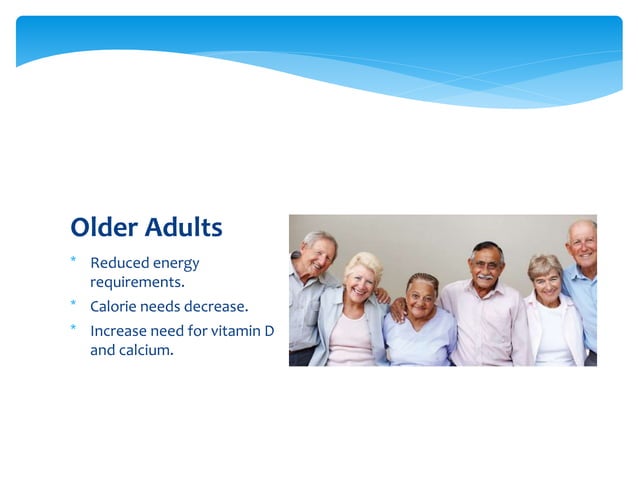 Older Adults

* Reduced energy requirements.
* Calorie needs decrease.
* Increase need for vitamin D and calcium.